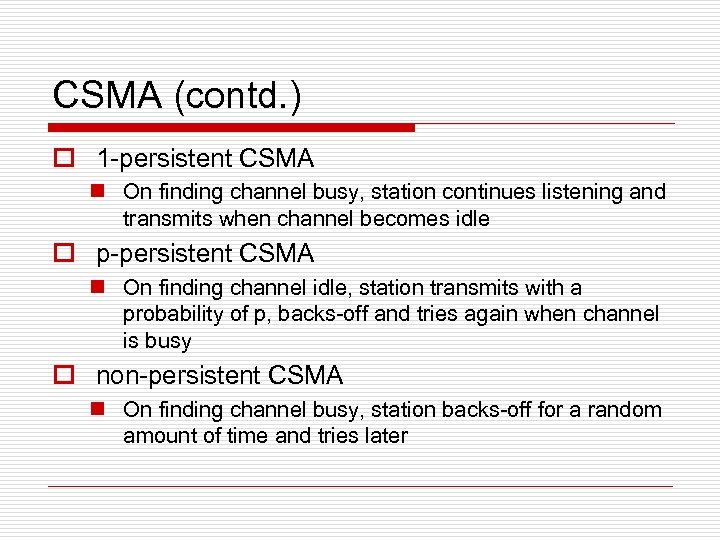 CSMA (contd.)

1-persistent CSMA

On finding channel busy, station continues listening and transmits when channel becomes idle

p-persistent CSMA

On finding channel idle, station transmits with a probability of p, backs-off and tries again when channel is busy

non-persistent CSMA

On finding channel busy, station backs-off for a random amount of time and tries later